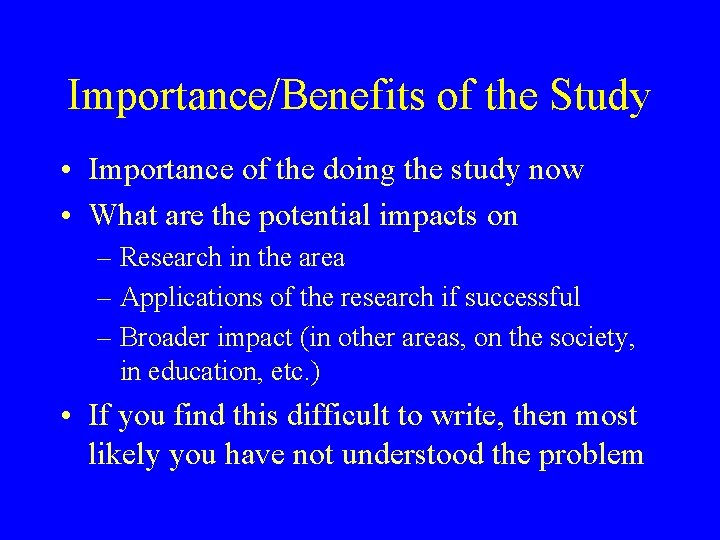 Importance/Benefits of the Study

• Importance of the doing the study now
• What are the potential impacts on
– Research in the area
– Applications of the research if successful
– Broader impact (in other areas, on the society, in education, etc.)
• If you find this difficult to write, then most likely you have not understood the problem